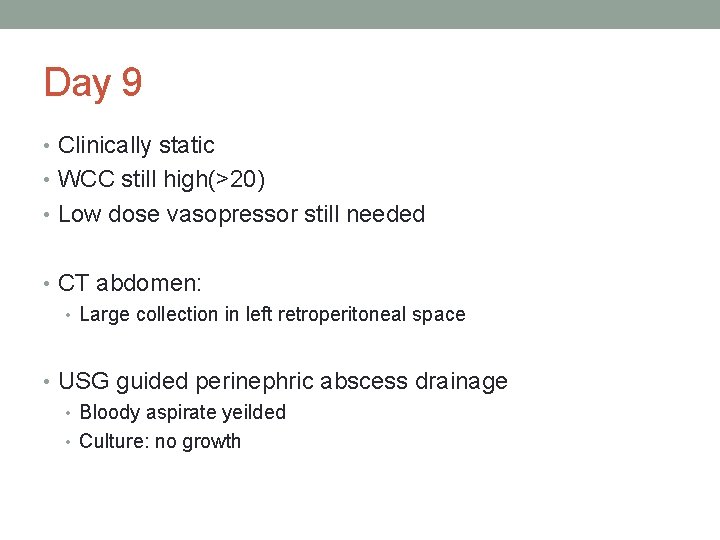 Day 9

• Clinically static
• WCC still high(>20)
• Low dose vasopressor still needed

• CT abdomen:
  • Large collection in left retroperitoneal space

• USG guided perinephric abscess drainage
  • Bloody aspirate yeilded
  • Culture: no growth